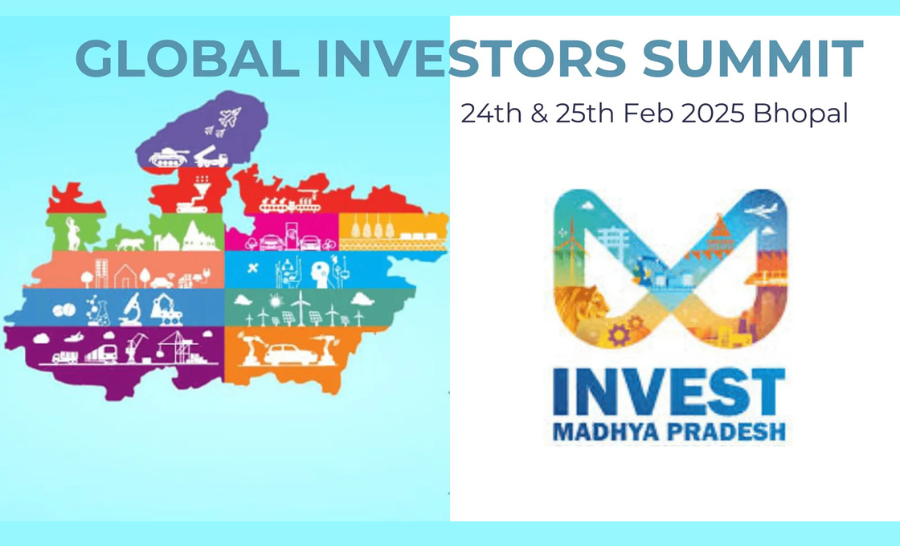 GLOBAL INVESTORS SUMMIT

24th & 25th Feb 2025 Bhopal

INVEST
MADHYA PRADESH